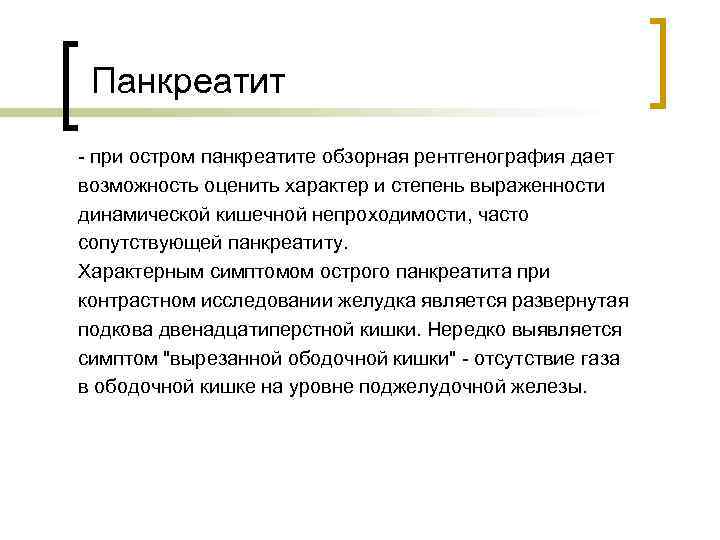 Панкреатит

- при остром панкреатите обзорная рентгенография дает возможность оценить характер и степень выраженности динамической кишечной непроходимости, часто сопутствующей панкреатиту.
Характерным симптомом острого панкреатита при контрастном исследовании желудка является развернутая подкова двенадцатиперстной кишки. Нередко выявляется симптом "вырезанной ободочной кишки" - отсутствие газа в ободочной кишке на уровне поджелудочной железы.